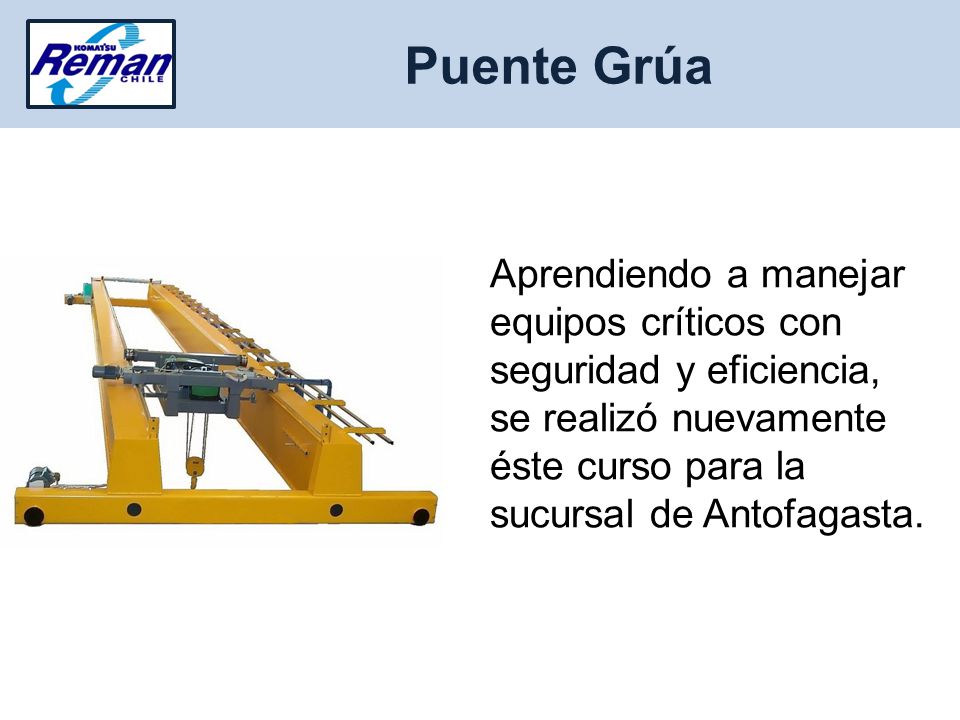 KOMATSU
Reman
CHILE

Puente Grúa

Aprendiendo a manejar equipos críticos con seguridad y eficiencia, se realizó nuevamente éste curso para la sucursal de Antofagasta.